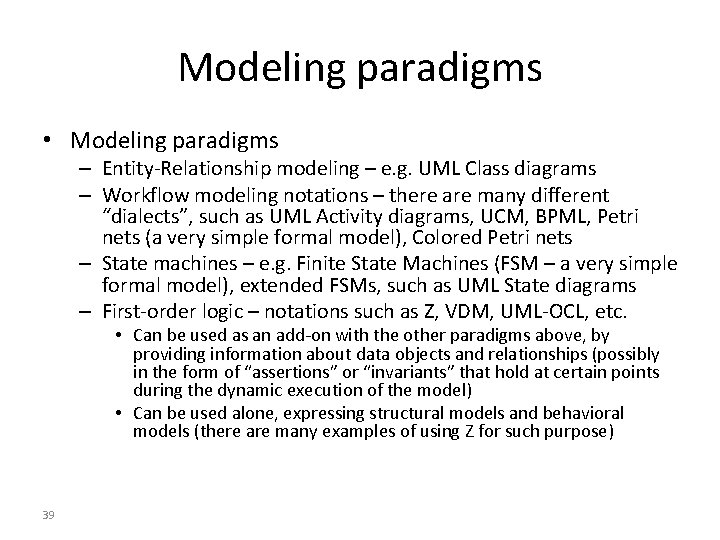 Modeling paradigms

• Modeling paradigms
– Entity-Relationship modeling – e.g. UML Class diagrams
– Workflow modeling notations – there are many different “dialects”, such as UML Activity diagrams, UCM, BPML, Petri nets (a very simple formal model), Colored Petri nets
– State machines – e.g. Finite State Machines (FSM – a very simple formal model), extended FSMs, such as UML State diagrams
– First-order logic – notations such as Z, VDM, UML-OCL, etc.
• Can be used as an add-on with the other paradigms above, by providing information about data objects and relationships (possibly in the form of “assertions” or “invariants” that hold at certain points during the dynamic execution of the model)
• Can be used alone, expressing structural models and behavioral models (there are many examples of using Z for such purpose)

39